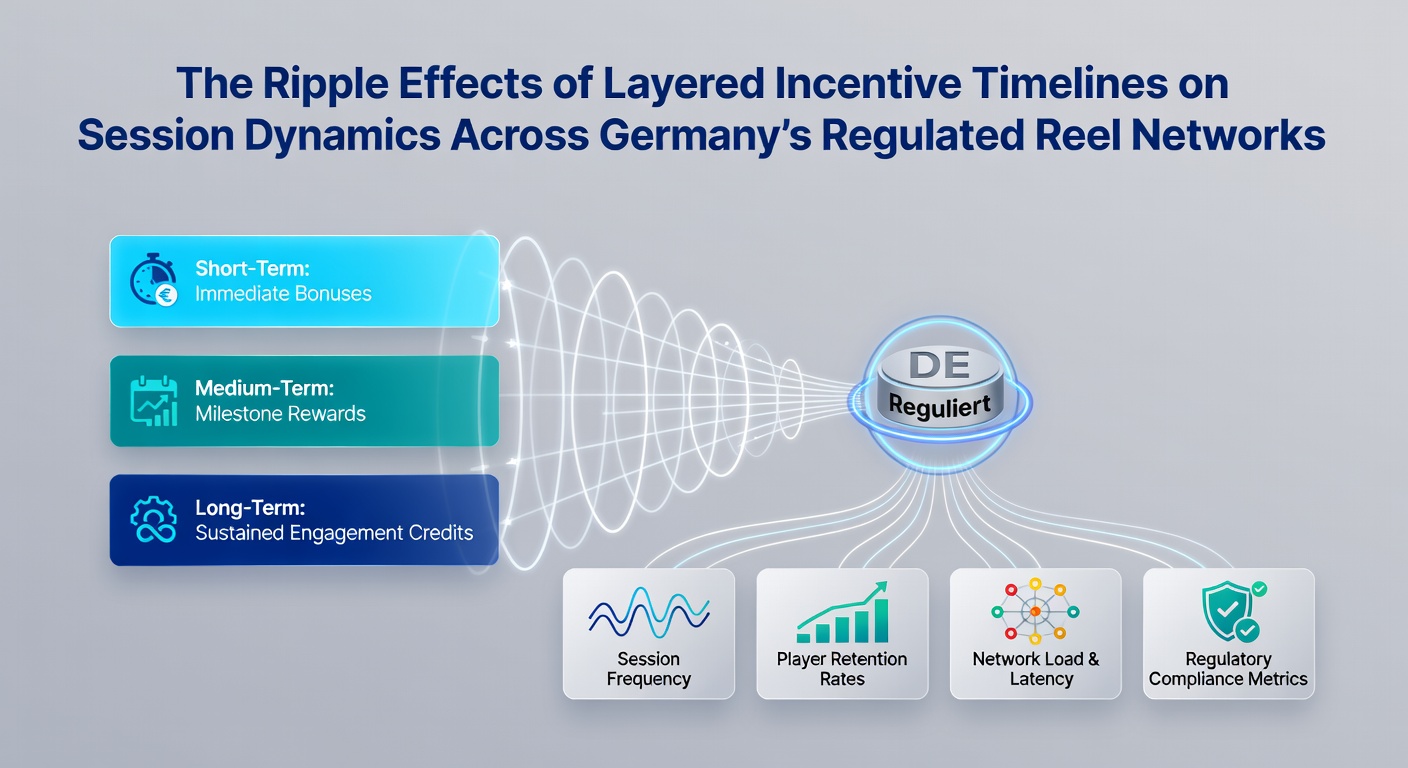 The Ripple Effects of Layered Incentive Timelines on Session Dynamics Across Germany's Regulated Reel Networks

Short-Term:
Immediate Bonuses

Medium-Term:
Milestone Rewards

Long-Term:
Sustained Engagement Credits

DE
Reguliert

Session Frequency

Player Retention Rates

Network Load & Latency

Regulatory Compliance Metrics